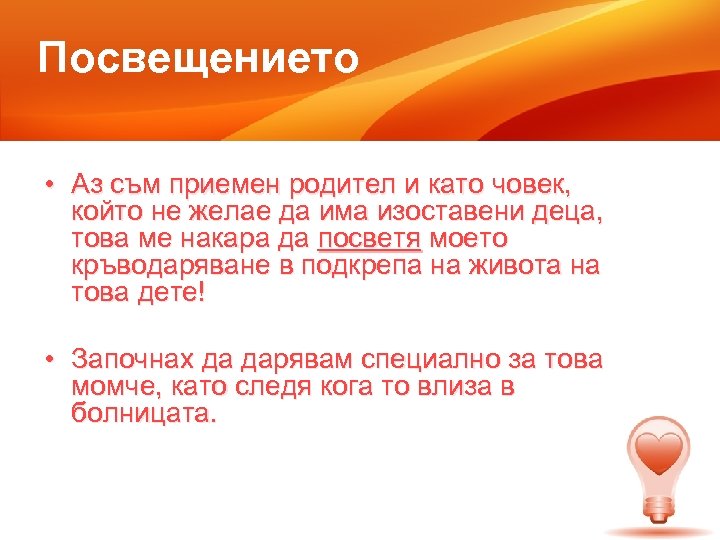 Посвещението

• Аз съм приемен родител и като човек, който не желае да има изоставени деца, това ме накара да посветя моето кръводаряване в подкрепа на живота на това дете!

• Започнах да дарявам специално за това момче, като следя кога то влиза в болницата.